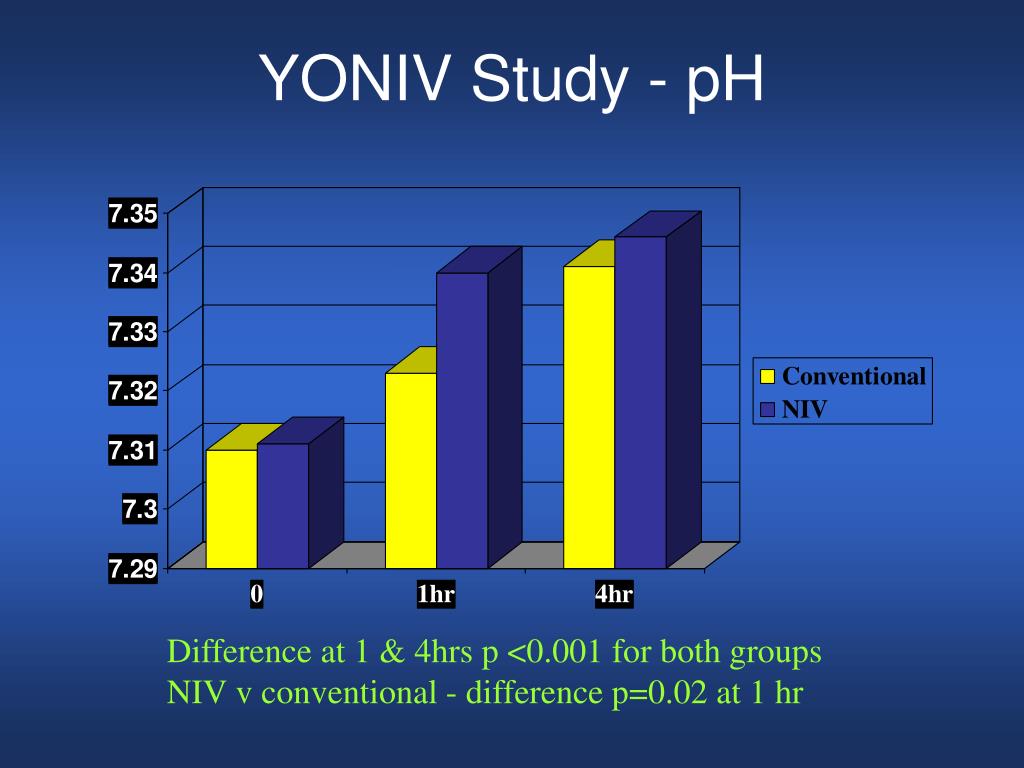 YONIV Study - pH

7.35
7.34
7.33
7.32
7.31
7.3
7.29

0
1hr
4hr

Conventional
NIV

Difference at 1 & 4hrs p <0.001 for both groups
NIV v conventional - difference p=0.02 at 1 hr